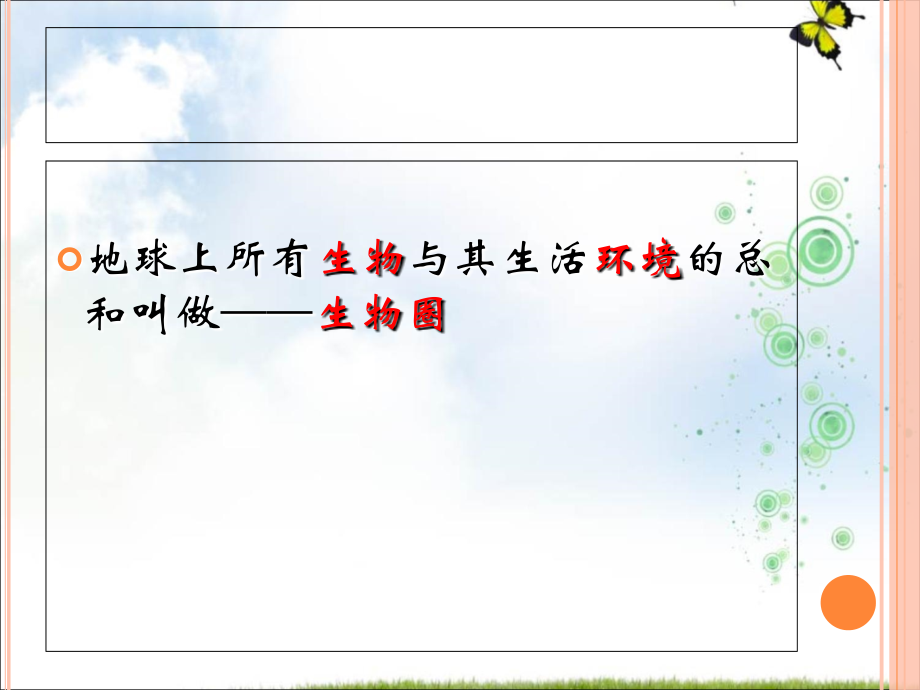 地球上所有生物与其生活环境的总和叫做——生物圈